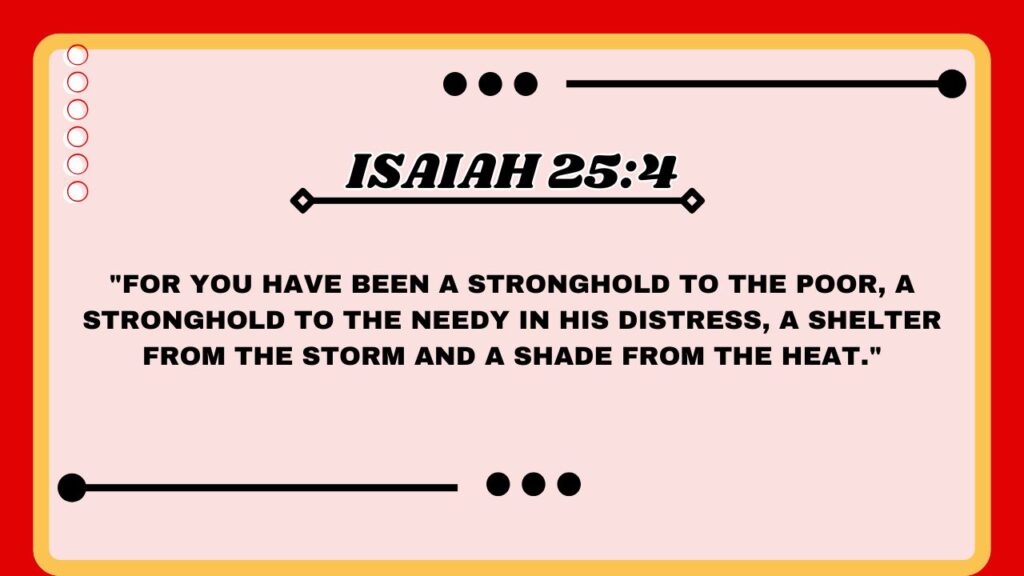 ISAIAH 25:4

"FOR YOU HAVE BEEN A STRONGHOLD TO THE POOR, A STRONGHOLD TO THE NEEDY IN HIS DISTRESS, A SHELTER FROM THE STORM AND A SHADE FROM THE HEAT."